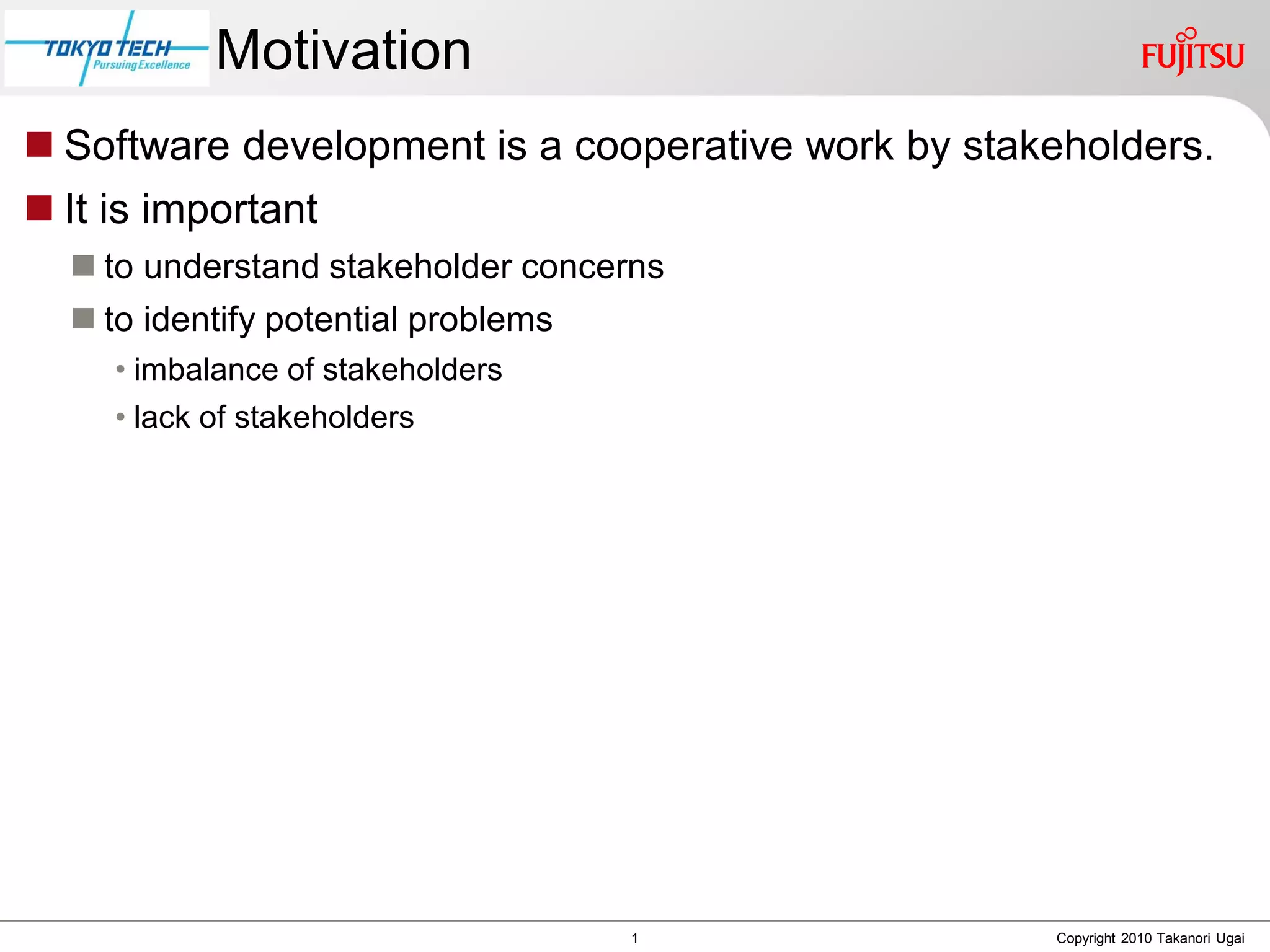 TOKYO TECH
Pursuing Excellence

Motivation

FUJITSU

■ Software development is a cooperative work by stakeholders.

■ It is important

■ to understand stakeholder concerns

■ to identify potential problems

• imbalance of stakeholders

• lack of stakeholders

1

Copyright 2010 Takanori Ugai